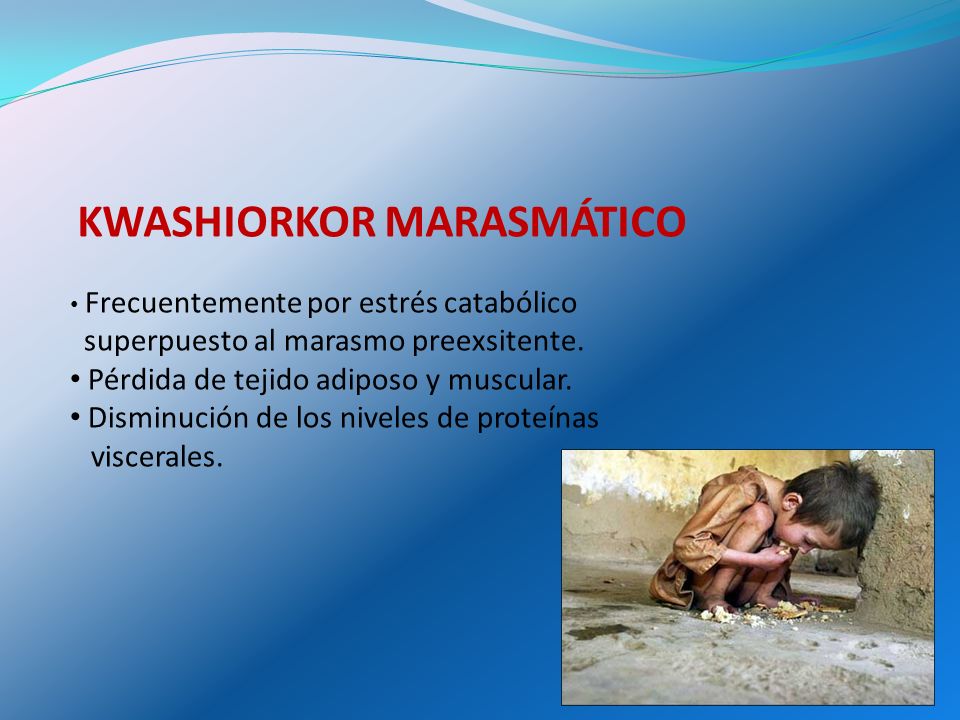 KWASHIORKOR MARASMÁTICO

• Frecuentemente por estrés catabólico superpuesto al marasmo preexsitente.
• Pérdida de tejido adiposo y muscular.
• Disminución de los niveles de proteínas viscerales.